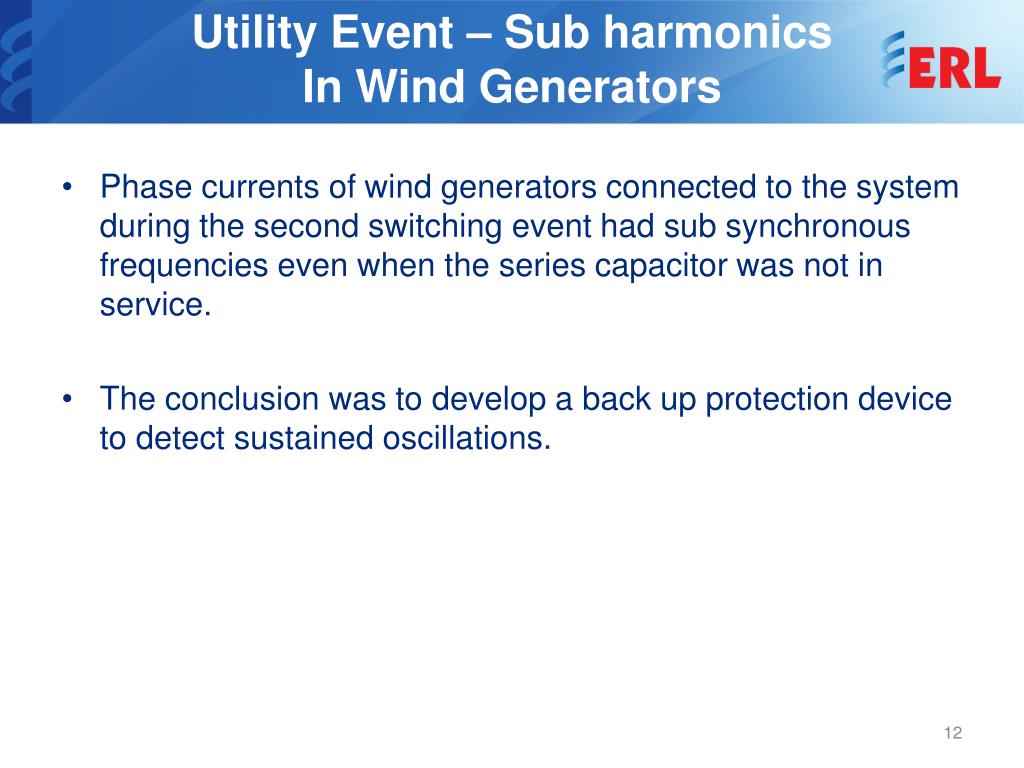 Utility Event – Sub harmonics
In Wind Generators

ERL

• Phase currents of wind generators connected to the system during the second switching event had sub synchronous frequencies even when the series capacitor was not in service.

• The conclusion was to develop a back up protection device to detect sustained oscillations.

12